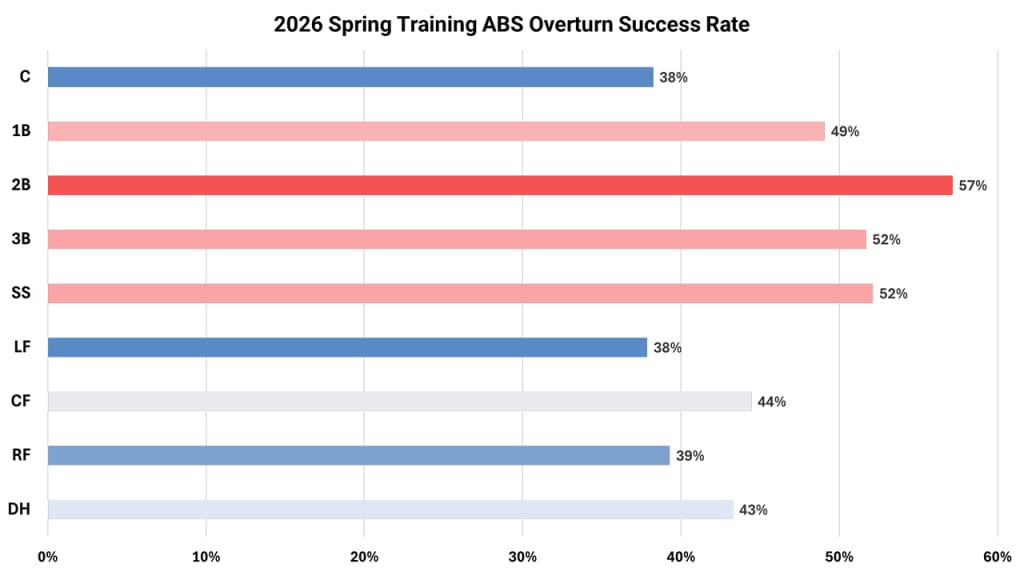 2026 Spring Training ABS Overturn Success Rate

C 38%
1B 49%
2B 57%
3B 52%
SS 52%
LF 38%
CF 44%
RF 39%
DH 43%

0% 10% 20% 30% 40% 50% 60%